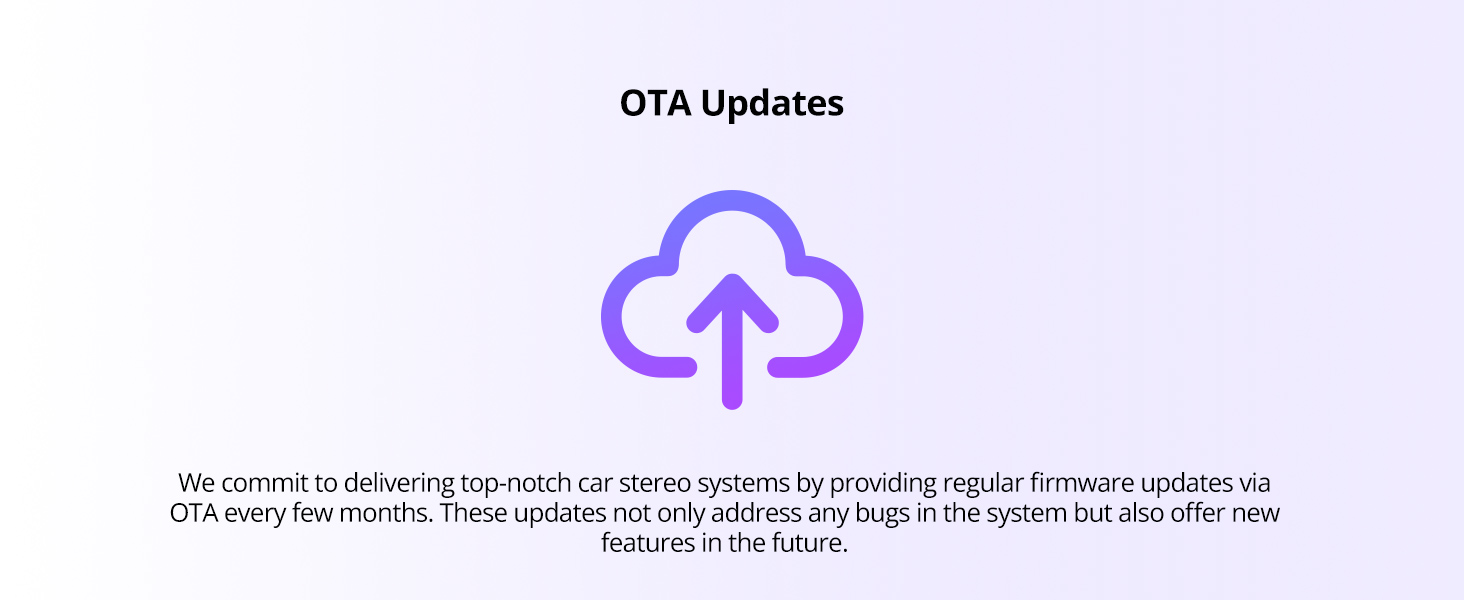 OTA Updates

We commit to delivering top-notch car stereo systems by providing regular firmware updates via OTA every few months. These updates not only address any bugs in the system but also offer new features in the future.